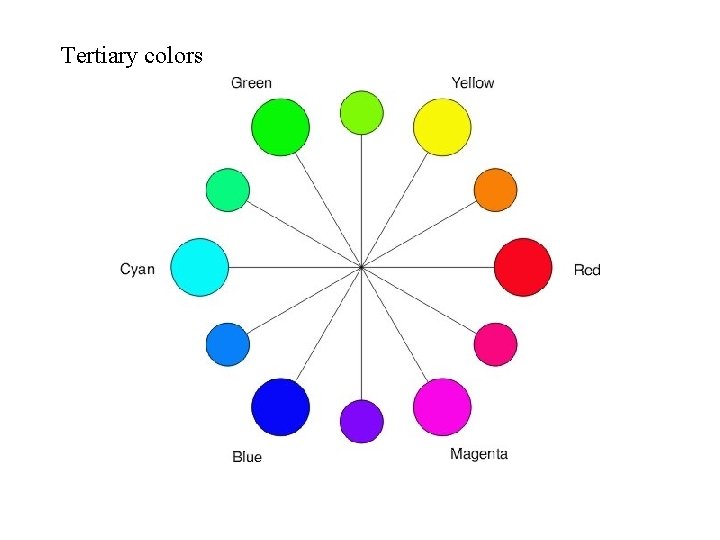 Tertiary colors

Green

Yellow

Cyan

Red

Blue

Magenta